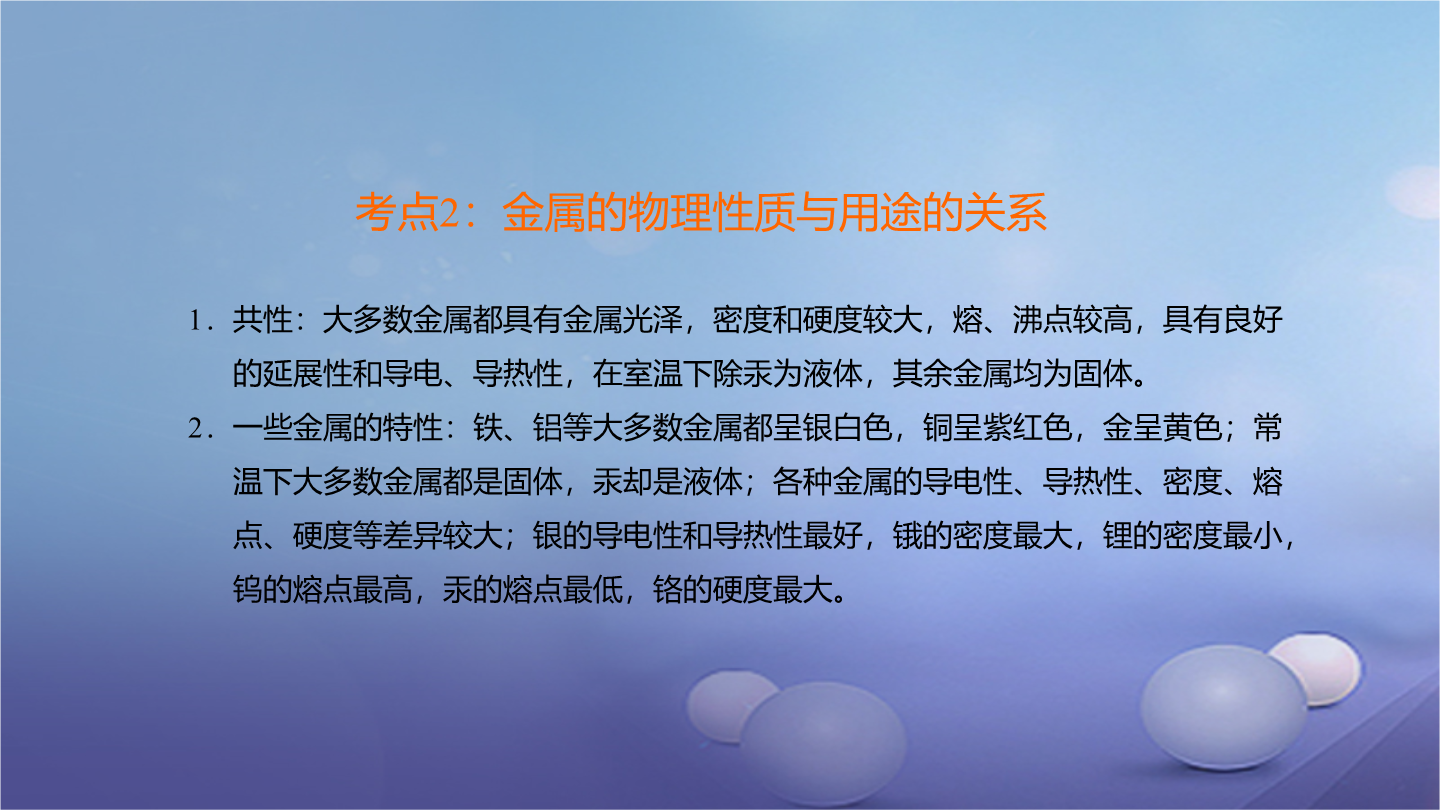 考点2：金属的物理性质与用途的关系

1．共性：大多数金属都具有金属光泽，密度和硬度较大，熔、沸点较高，具有良好的延展性和导电、导热性，在室温下除汞为液体，其余金属均为固体。

2．一些金属的特性：铁、铝等大多数金属都呈银白色，铜呈紫红色，金呈黄色；常温下大多数金属都是固体，汞却是液体；各种金属的导电性、导热性、密度、熔点、硬度等差异较大；银的导电性和导热性最好，锇的密度最大，锂的密度最小，钨的熔点最高，汞的熔点最低，铬的硬度最大。